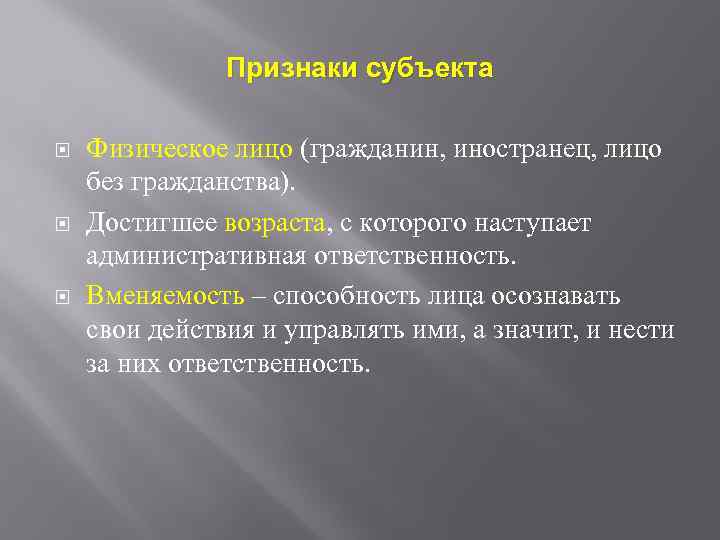 Признаки субъекта

Физическое лицо (гражданин, иностранец, лицо без гражданства).

Достигшее возраста, с которого наступает административная ответственность.

Вменяемость – способность лица осознавать свои действия и управлять ими, а значит, и нести за них ответственность.